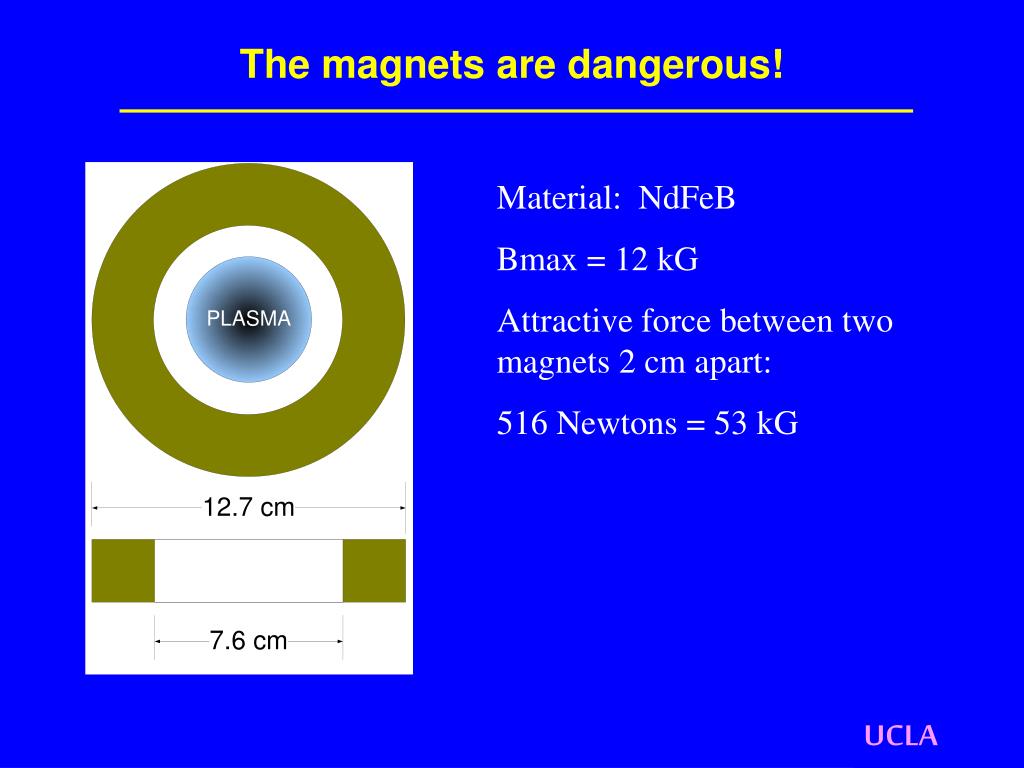 The magnets are dangerous!

PLASMA

12.7 cm

7.6 cm

Material: NdFeB

Bmax = 12 kG

Attractive force between two magnets 2 cm apart:

516 Newtons = 53 kG

UCLA